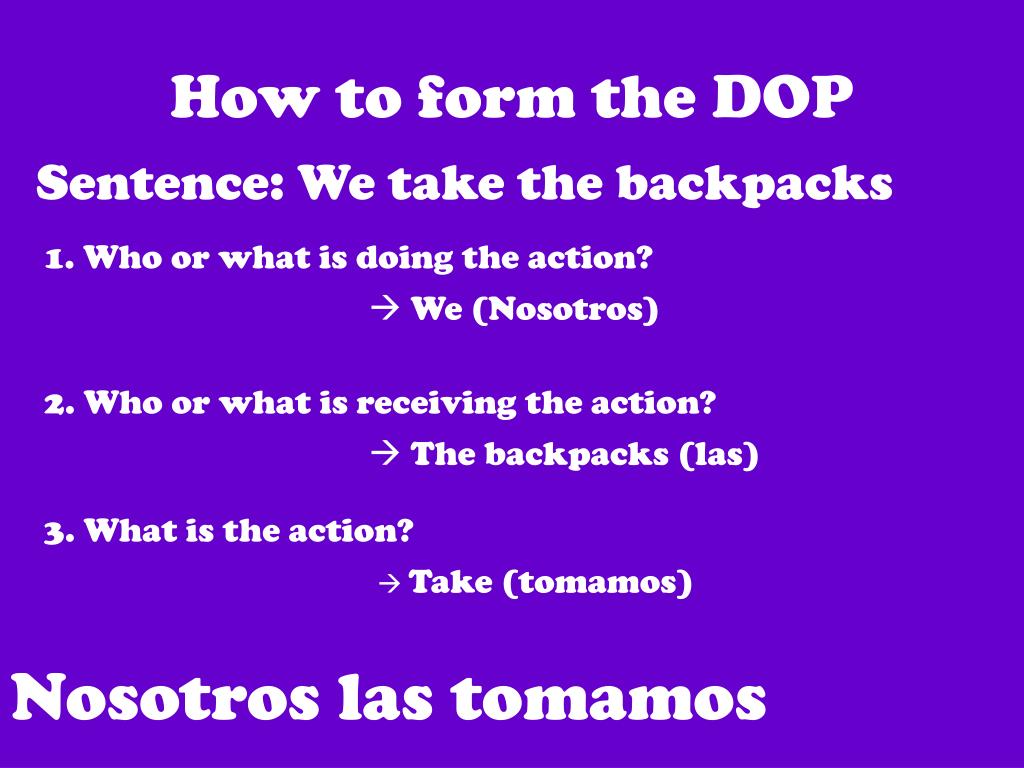 How to form the DOP

Sentence: We take the backpacks

1. Who or what is doing the action?

→ We (Nosotros)

2. Who or what is receiving the action?

→ The backpacks (las)

3. What is the action?

→ Take (tomamos)

Nosotros las tomamos